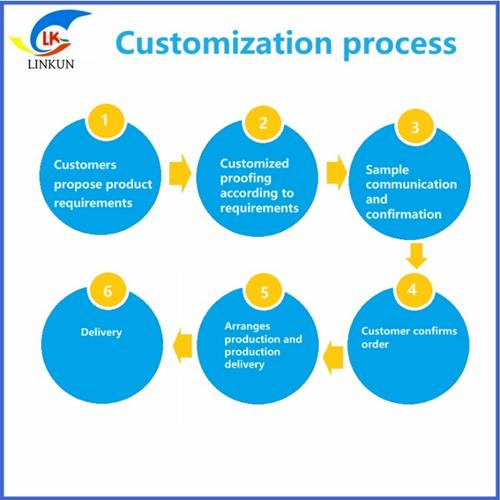 LK
LINKUN

Customization process

1
Customers propose product requirements

2
Customized proofing according to requirements

3
Sample communication and confirmation

4
Customer confirms order

5
Arranges production and production delivery

6
Delivery